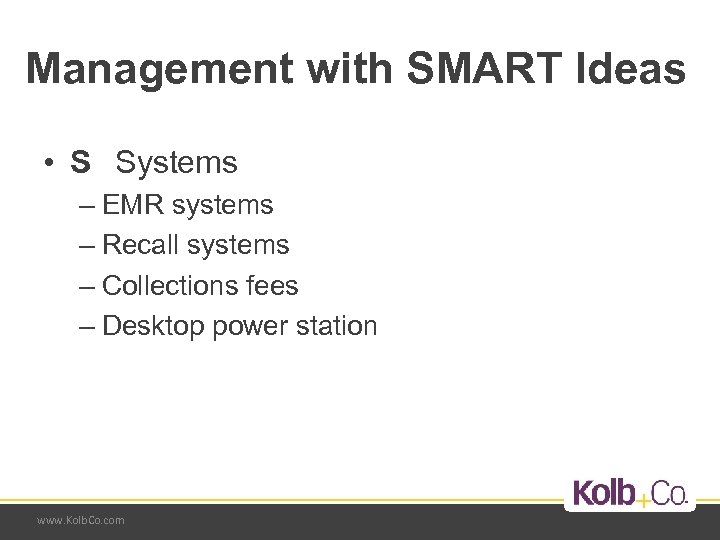 Management with SMART Ideas

• S Systems
– EMR systems
– Recall systems
– Collections fees
– Desktop power station

Kolb+Co.

www.KolbCo.com